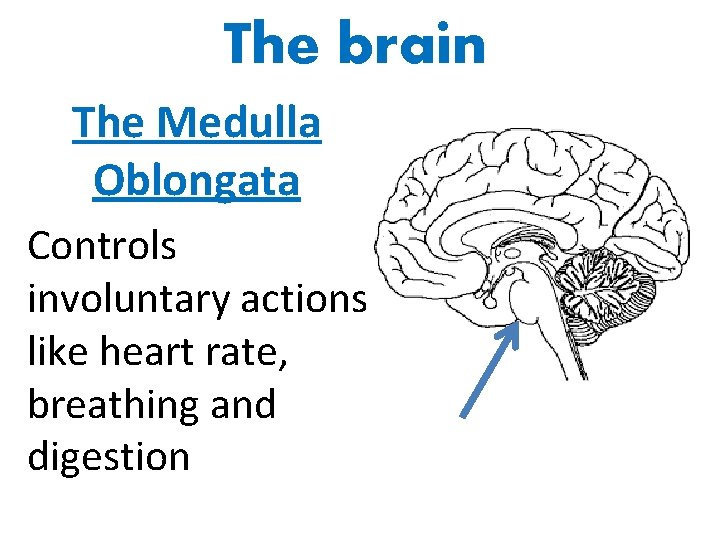 The brain

The Medulla Oblongata

Controls involuntary actions like heart rate, breathing and digestion